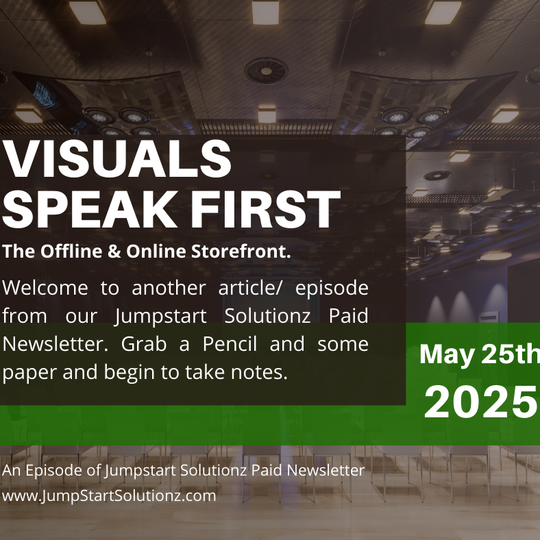 VISUALS SPEAK FIRST

The Offline & Online Storefront.

Welcome to another article/ episode from our Jumpstart Solutionz Paid Newsletter. Grab a Pencil and some paper and begin to take notes.

May 25th

2025

An Episode of Jumpstart Solutionz Paid Newsletter
www.JumpStartSolutionz.com